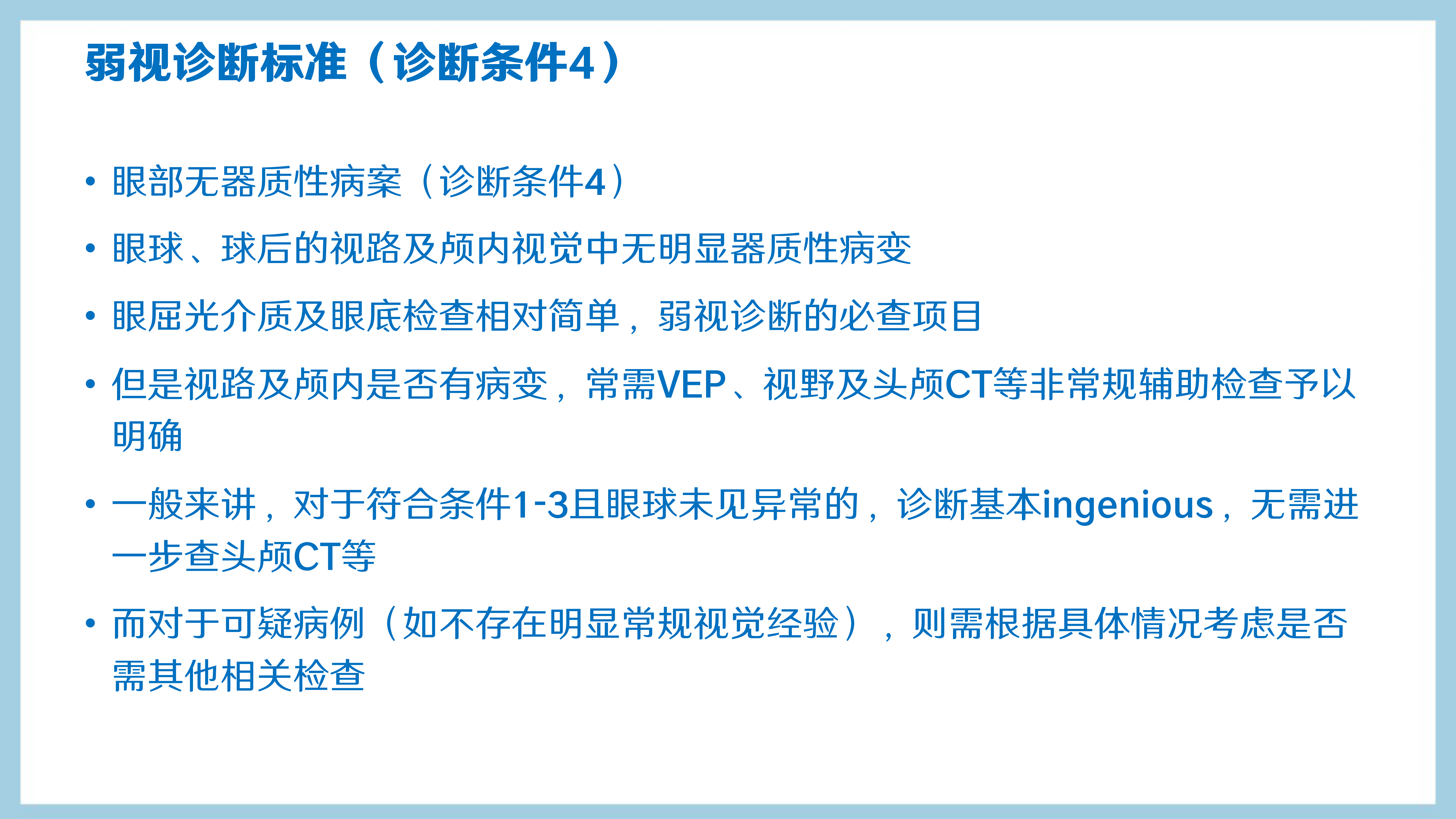 弱视诊断标准（诊断条件4）

• 眼部无器质性病案（诊断条件4）

• 眼球、球后的视路及颅内视觉中无明显器质性病变

• 眼屈光介质及眼底检查相对简单，弱视诊断的必查项目

• 但是视路及颅内是否有病变，常需VEP、视野及头颅CT等非常规辅助检查予以明确

• 一般来讲，对于符合条件1-3且眼球未见异常的，诊断基本ingenious，无需进一步查头颅CT等

• 而对于可疑病例（如不存在明显常规视觉经验），则需根据具体情况考虑是否需其他相关检查